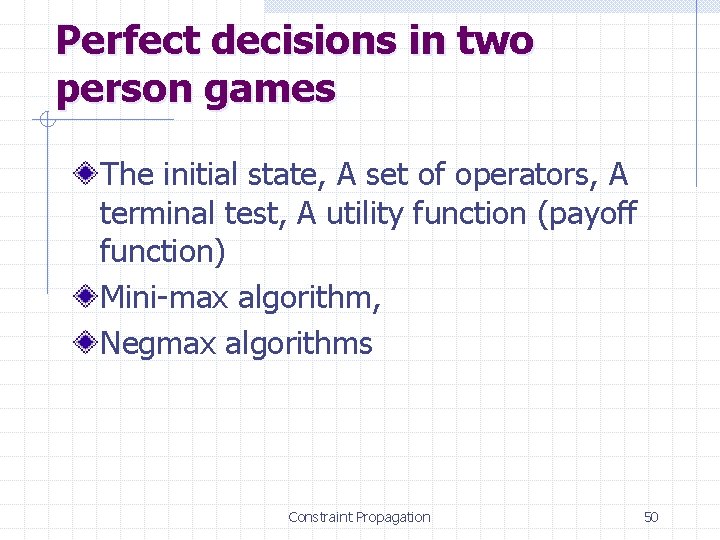 Perfect decisions in two person games

The initial state, A set of operators, A terminal test, A utility function (payoff function)

Mini-max algorithm,

Negmax algorithms

Constraint Propagation

50